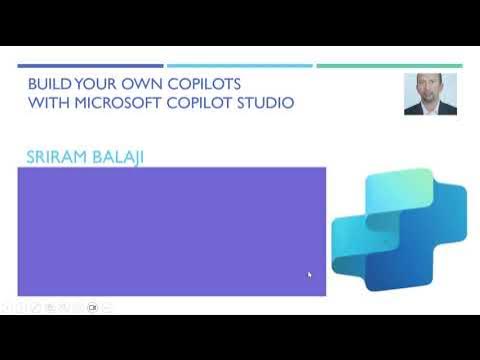 BUILD YOUR OWN COPILOTS
WITH MICROSOFT COPILOT STUDIO

SRIRAM BALAJI